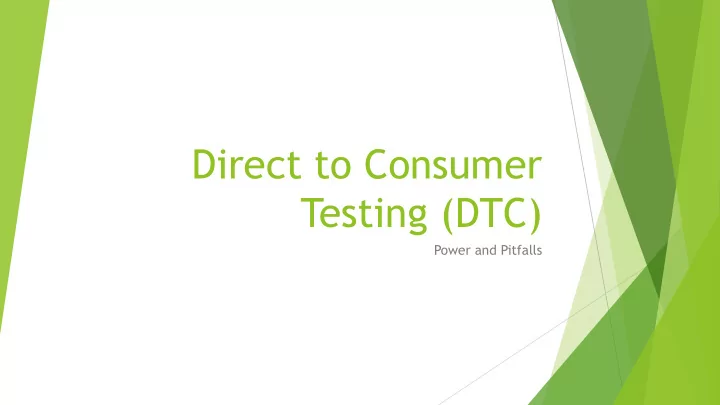 Direct to Consumer Testing (DTC)

Power and Pitfalls